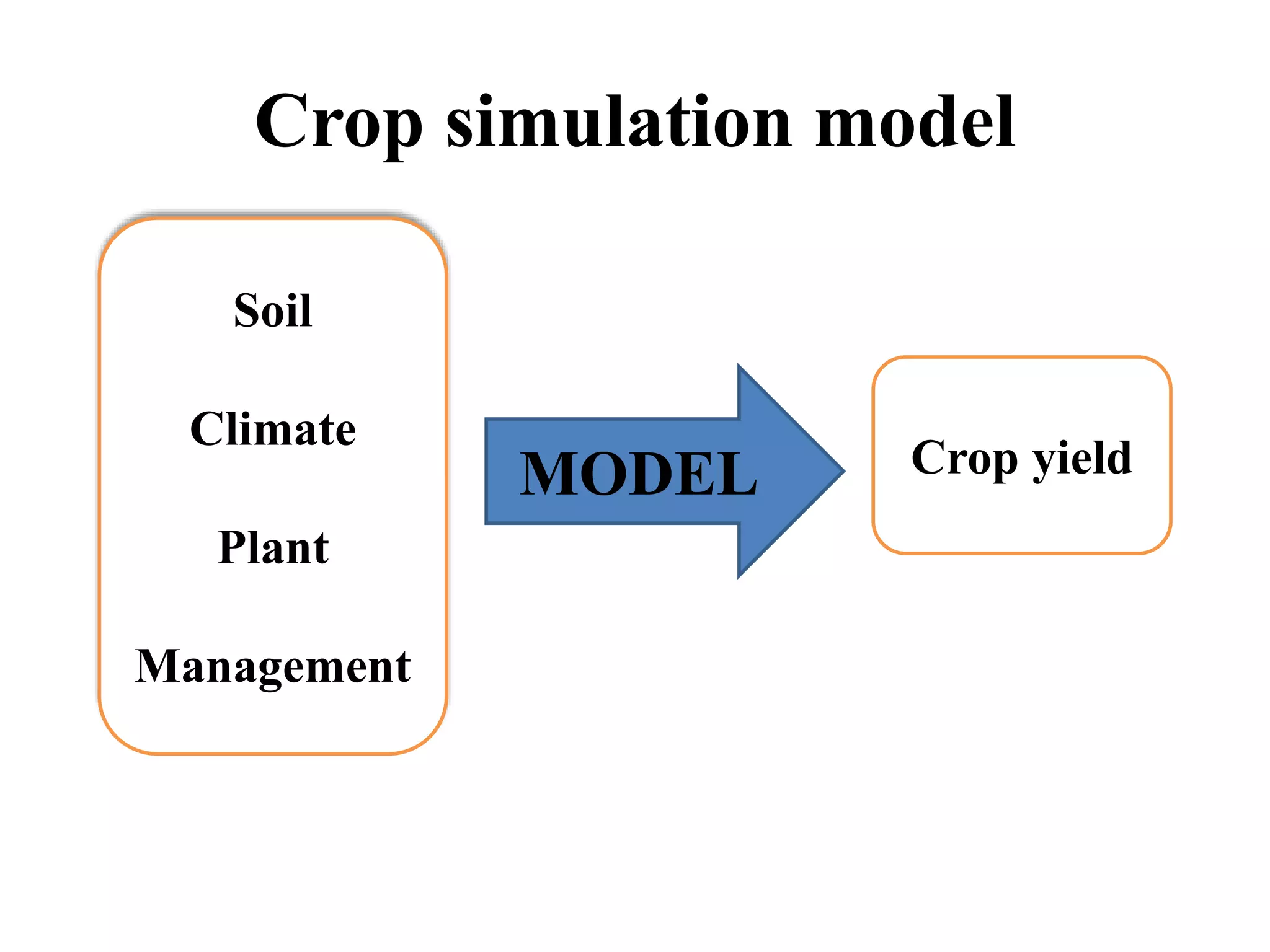 Crop simulation model

Soil

Climate

Plant

Management

MODEL

Crop yield